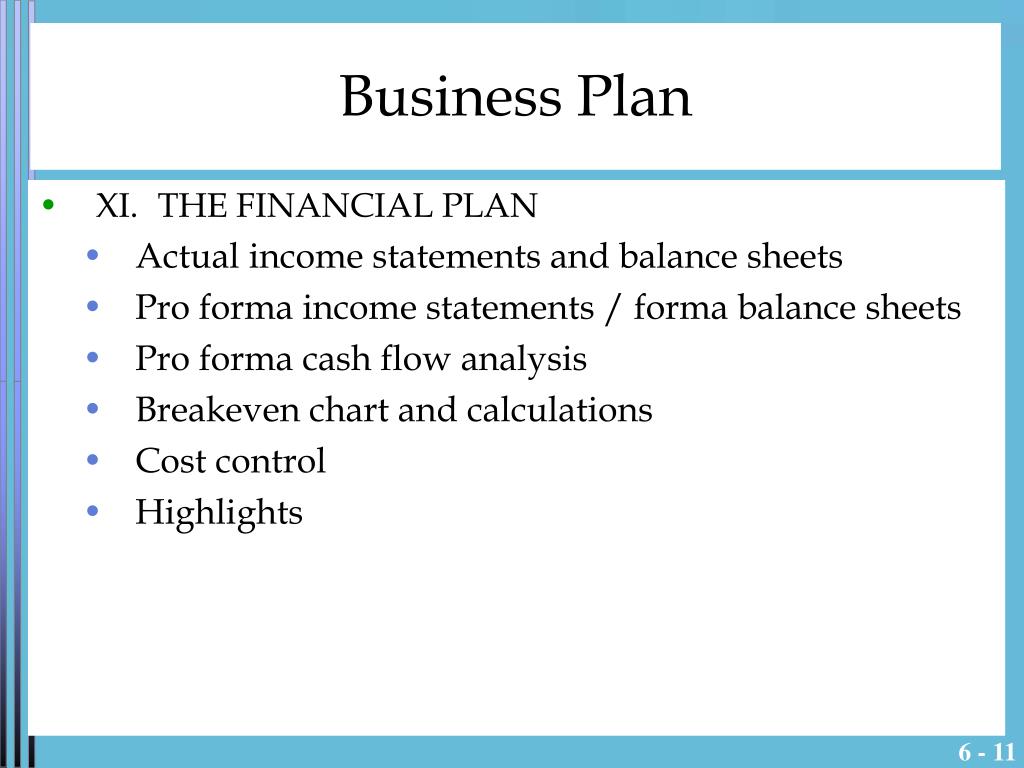 Business Plan

• XI. THE FINANCIAL PLAN
  • Actual income statements and balance sheets
  • Pro forma income statements / forma balance sheets
  • Pro forma cash flow analysis
  • Breakeven chart and calculations
  • Cost control
  • Highlights

6 - 11